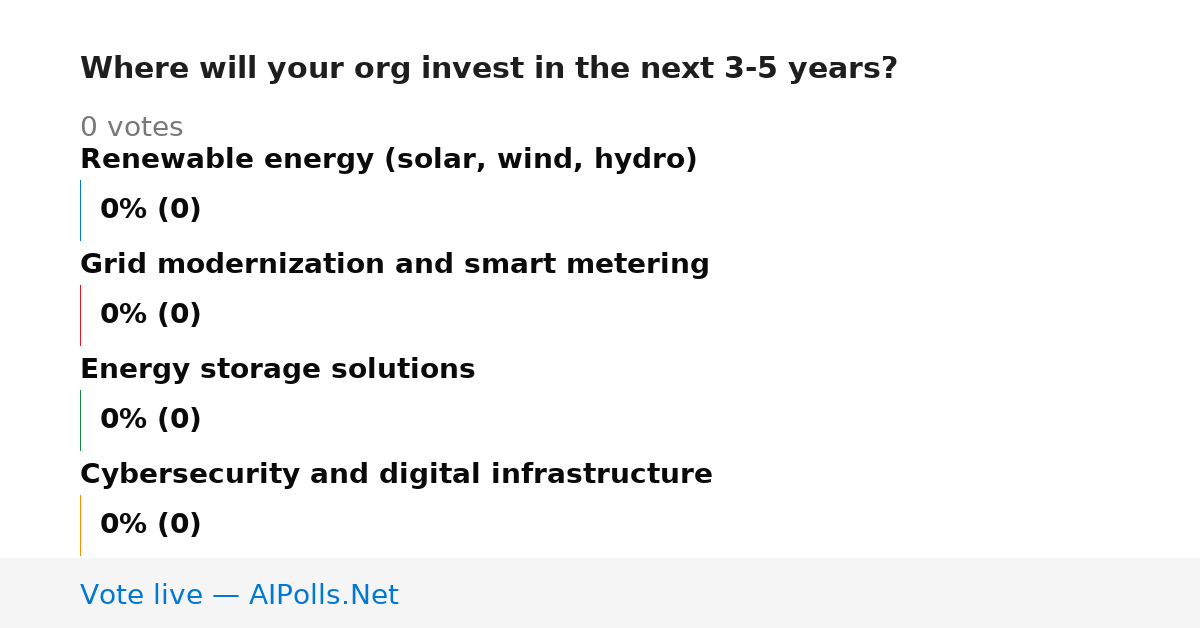 Where will your org invest in the next 3-5 years?

0 votes

Renewable energy (solar, wind, hydro)

0% (0)

Grid modernization and smart metering

0% (0)

Energy storage solutions

0% (0)

Cybersecurity and digital infrastructure

0% (0)

Vote live — AIPolls.Net